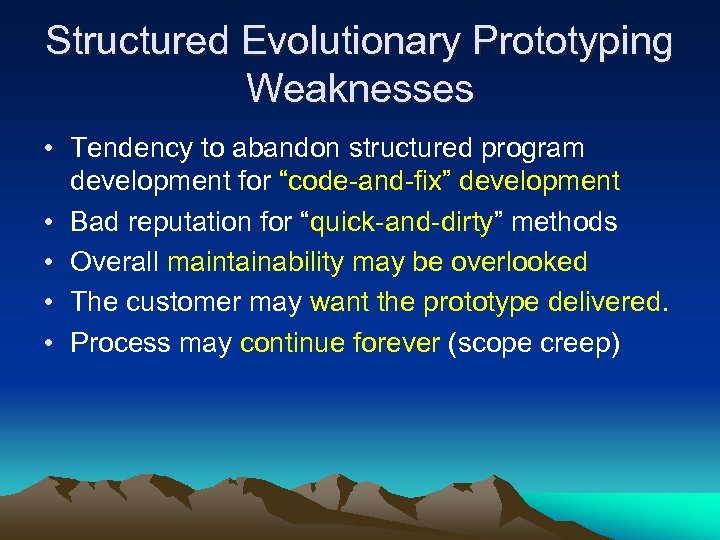 Structured Evolutionary Prototyping Weaknesses

• Tendency to abandon structured program development for “code-and-fix” development
• Bad reputation for “quick-and-dirty” methods
• Overall maintainability may be overlooked
• The customer may want the prototype delivered.
• Process may continue forever (scope creep)